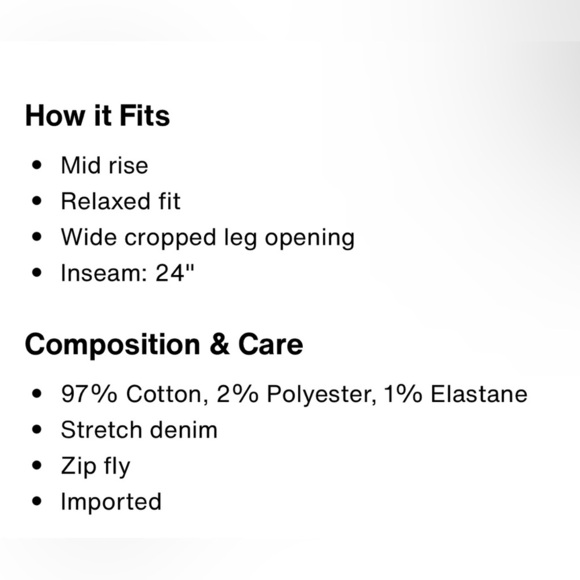 How it Fits

- Mid rise
- Relaxed fit
- Wide cropped leg opening
- Inseam: 24"

Composition & Care

- 97% Cotton, 2% Polyester, 1% Elastane
- Stretch denim
- Zip fly
- Imported